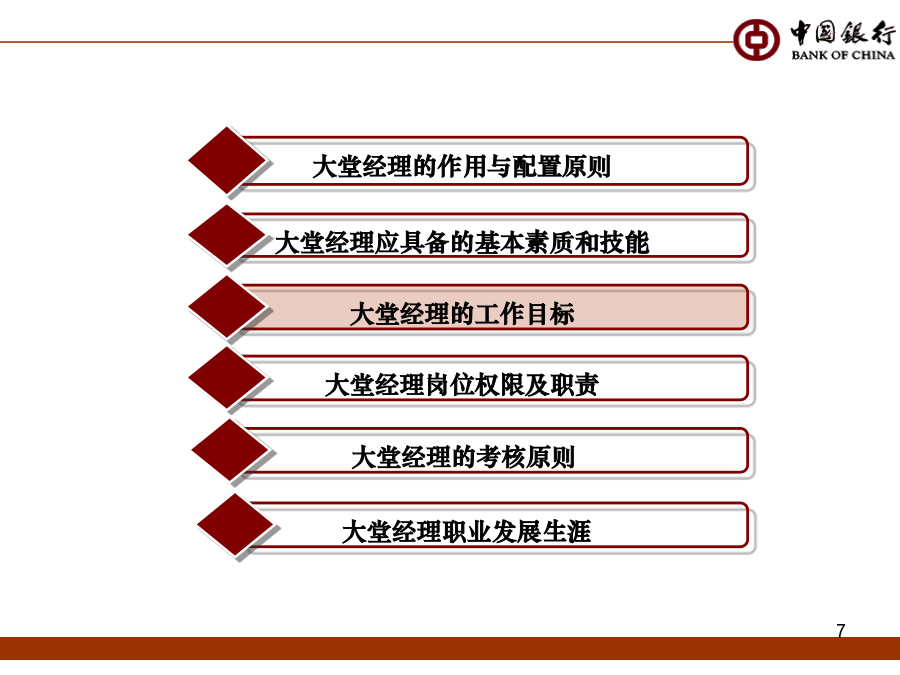 中国银行
BANK OF CHINA

大堂经理的作用与配置原则

大堂经理应具备的基本素质和技能

大堂经理的工作目标

大堂经理岗位权限及职责

大堂经理的考核原则

大堂经理职业发展生涯

7